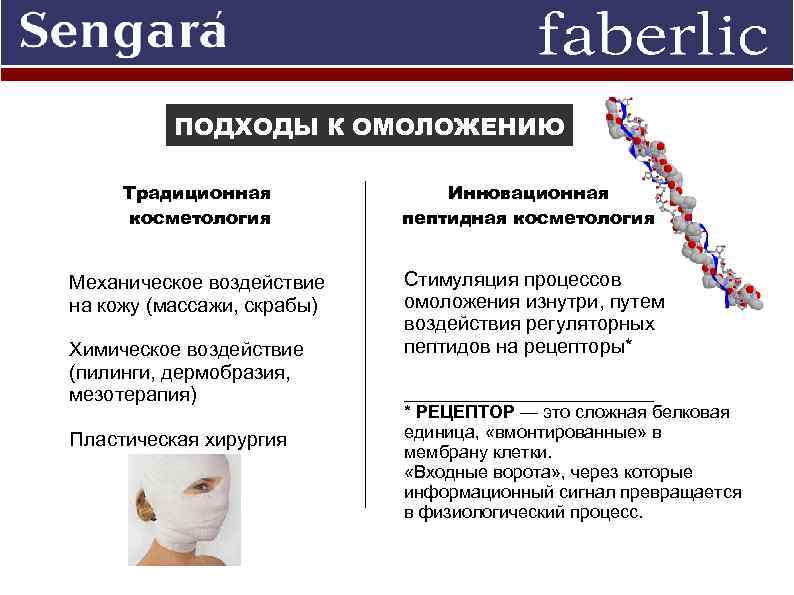 Sengará faberlic

ПОДХОДЫ К ОМОЛОЖЕНИЮ

Традиционная косметология

Механическое воздействие на кожу (массажи, скрабы)

Химическое воздействие (пилинги, дермобразия, мезотерапия)

Пластическая хирургия

Инновационная пептидная косметология

Стимуляция процессов омоложения изнутри, путем воздействия регуляторных пептидов на рецепторы*

* РЕЦЕПТОР — это сложная белковая единица, «вмонтированные» в мембрану клетки. «Входные ворота», через которые информационный сигнал превращается в физиологический процесс.